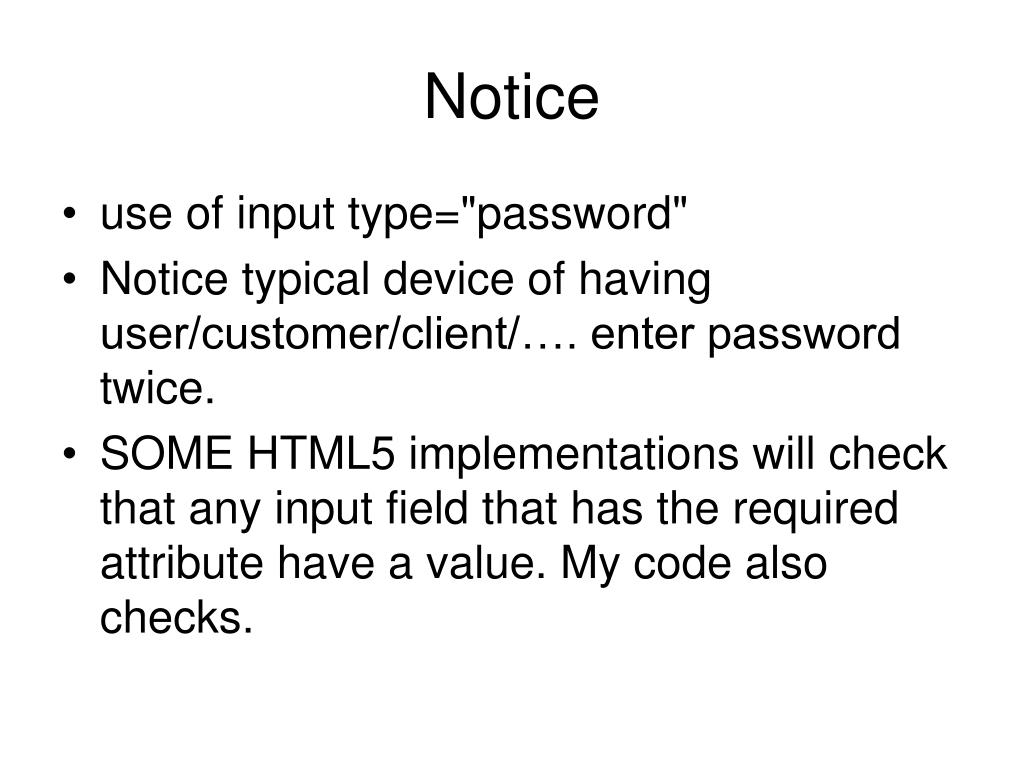 Notice

• use of input type="password"
• Notice typical device of having user/customer/client/…. enter password twice.
• SOME HTML5 implementations will check that any input field that has the required attribute have a value. My code also checks.